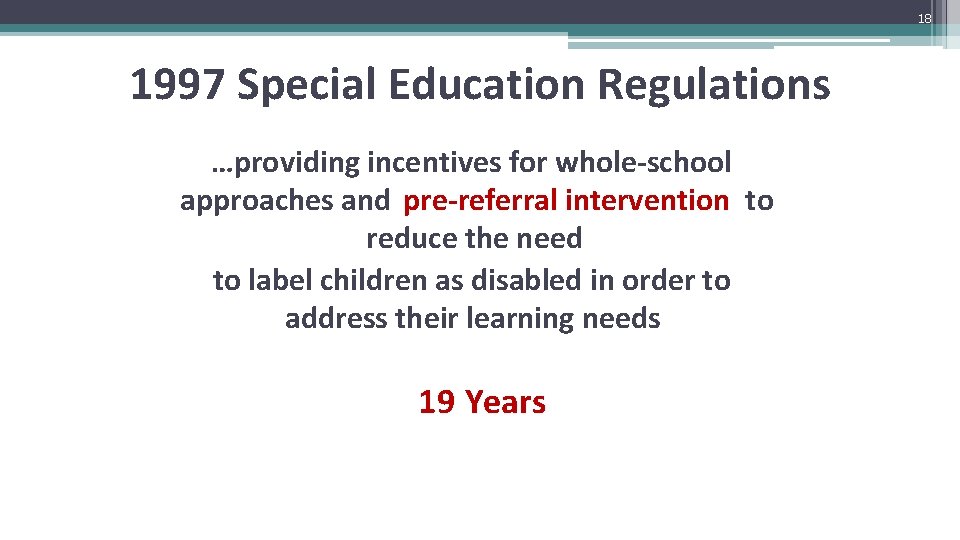 18

1997 Special Education Regulations

…providing incentives for whole-school approaches and pre-referral intervention to reduce the need
to label children as disabled in order to address their learning needs

19 Years